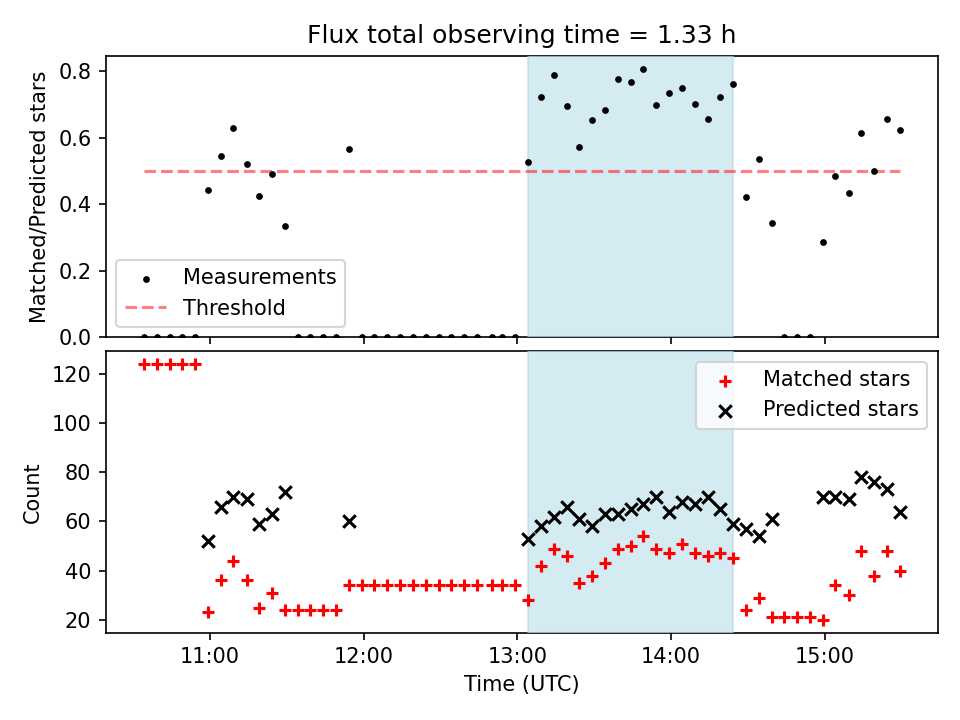 Flux total observing time = 1.33 h

Matched/Predicted stars

0.8
0.6
0.4
0.2
0.0

Measurements
Threshold

Count

120
100
80
60
40
20

Matched stars
Predicted stars

11:00
12:00
13:00
14:00
15:00

Time (UTC)